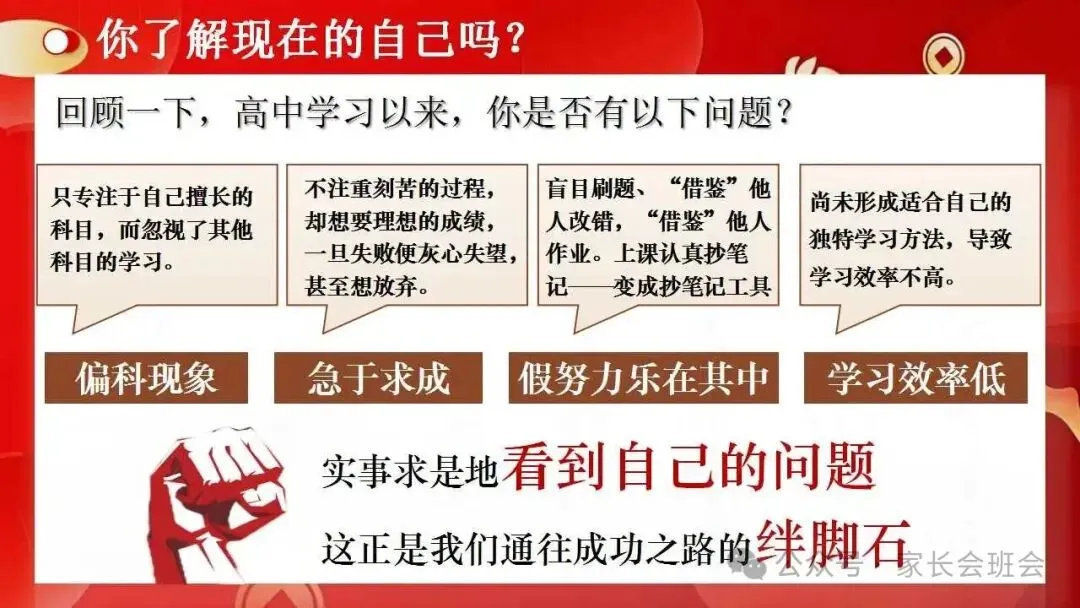 你了解现在的自己吗？

回顾一下，高中学习以来，你是否有以下问题？

只专注于自己擅长的科目，而忽视了其他科目的学习。

不注重刻苦的过程，却想要理想的成绩，一旦失败便灰心失望，甚至想放弃。

盲目刷题、“借鉴”他人改错，“借鉴”他人作业。上课认真抄笔记——变成抄笔记工具

尚未形成适合自己的独特学习方法，导致学习效率不高。

偏科现象

急于求成

假努力乐在其中

学习效率低

实事求是地看到自己的问题

这正是我们通往成功之路的绊脚石

公众号 · 家长会班会